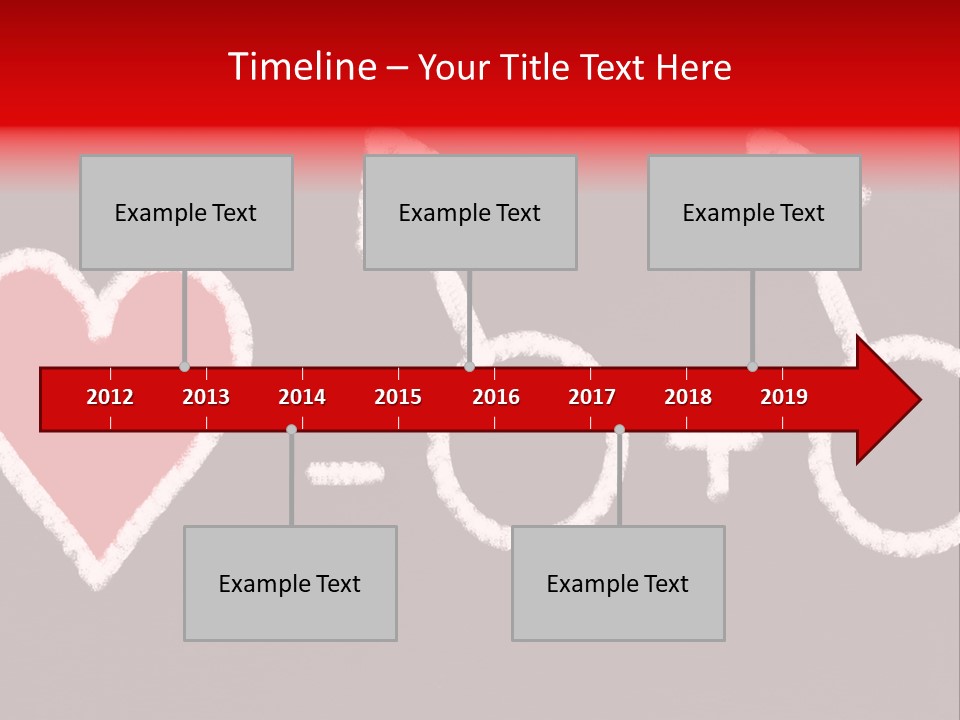 Timeline – Your Title Text Here

Example Text

Example Text

Example Text

2012 2013 2014 2015 2016 2017 2018 2019

Example Text

Example Text